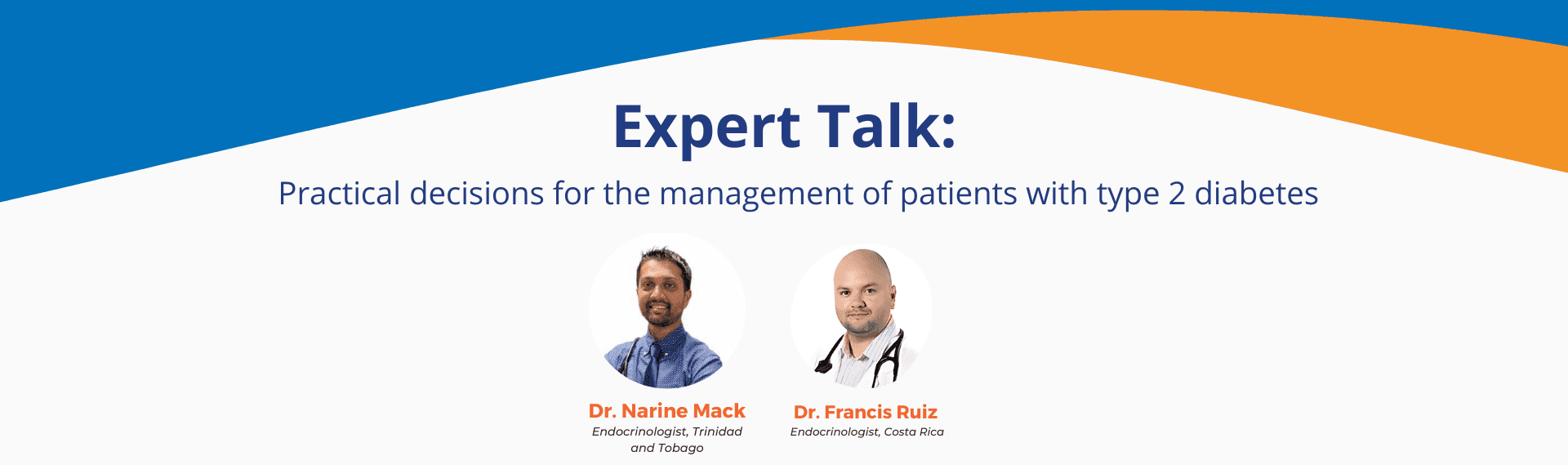 Expert Talk:

Practical decisions for the management of patients with type 2 diabetes

Dr. Narine Mack
Endocrinologist, Trinidad and Tobago

Dr. Francis Ruiz
Endocrinologist, Costa Rica